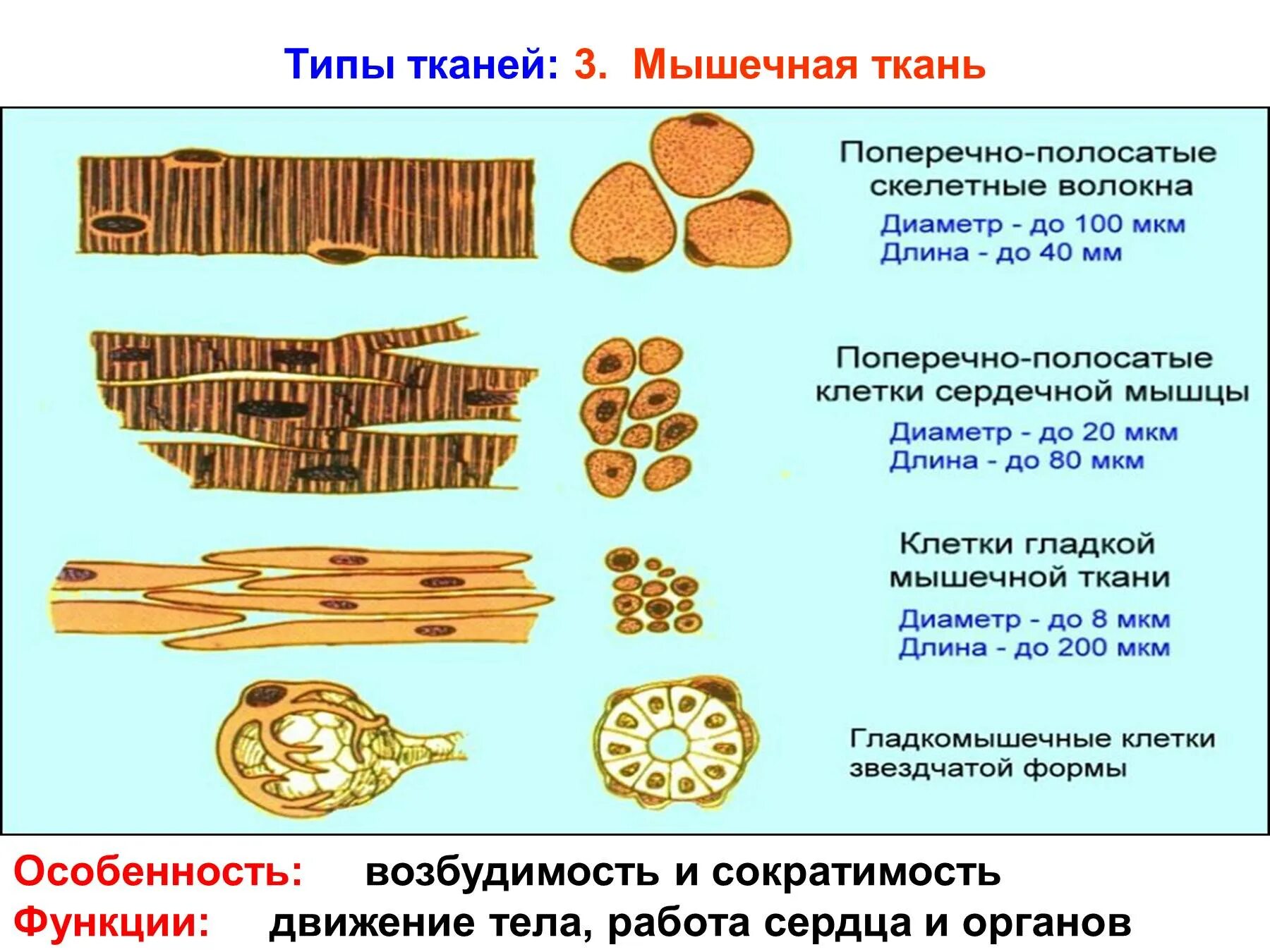 Типы тканей: 3. Мышечная ткань

Поперечно-полосатые скелетные волокна
Диаметр - до 100 мкм
Длина - до 40 мм

Поперечно-полосатые клетки сердечной мышцы
Диаметр - до 20 мкм
Длина - до 80 мкм

Клетки гладкой мышечной ткани
Диаметр - до 8 мкм
Длина - до 200 мкм

Гладкомышечные клетки звездчатой формы

Особенность: возбудимость и сократимость
Функции: движение тела, работа сердца и органов